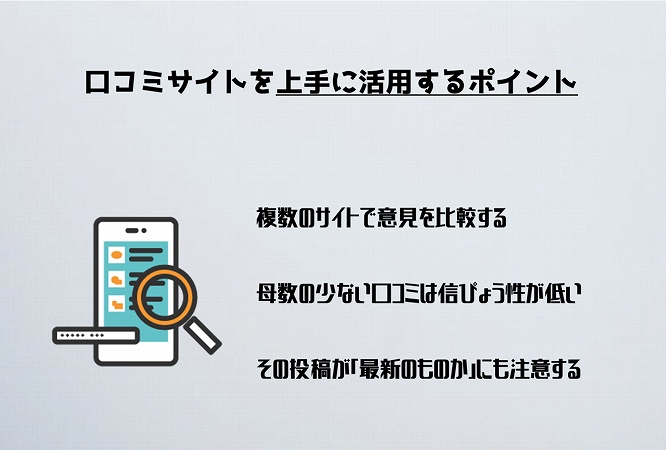 口コミサイトを上手に活用するポイント

複数のサイトで意見を比較する

母数の少ない口コミは信ぴょう性が低い

その投稿が「最新のものか」にも注意する